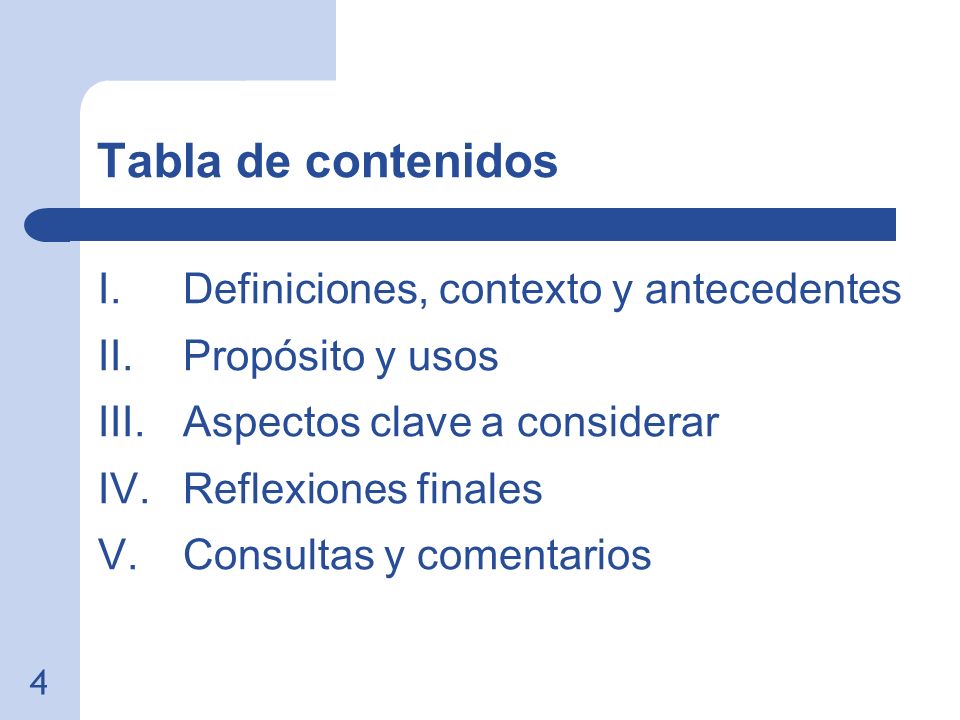 Tabla de contenidos

I. Definiciones, contexto y antecedentes
II. Propósito y usos
III. Aspectos clave a considerar
IV. Reflexiones finales
V. Consultas y comentarios

4